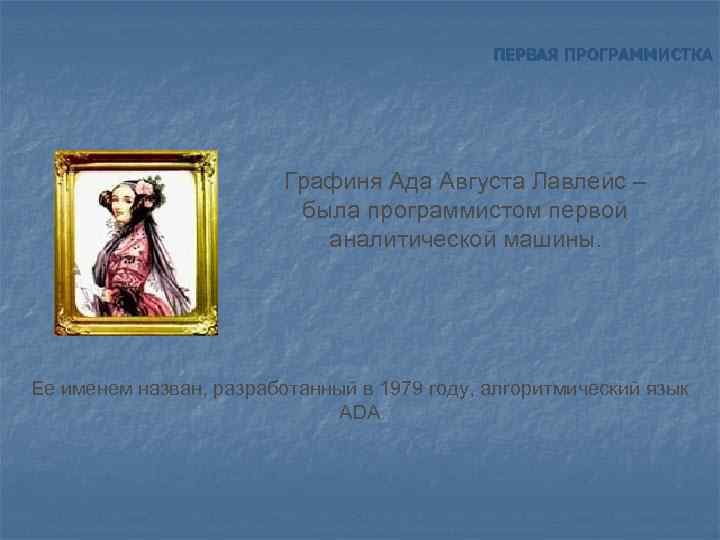 ПЕРВАЯ ПРОГРАММИСТКА

Графиня Ада Августа Лавлейс – была программистом первой аналитической машины.

Ее именем назван, разработанный в 1979 году, алгоритмический язык ADA.